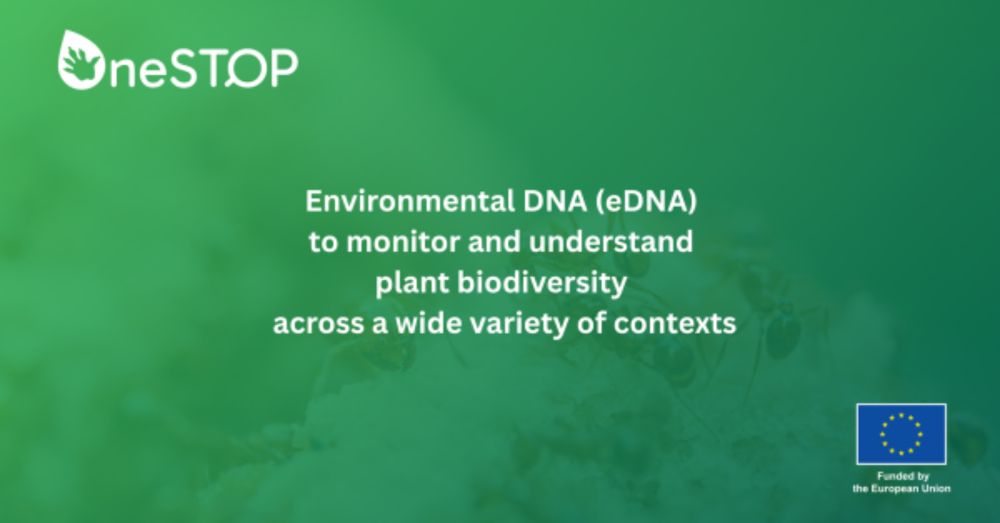 OneSTOP

Environmental DNA (eDNA) to monitor and understand plant biodiversity across a wide variety of contexts

Funded by the European Union